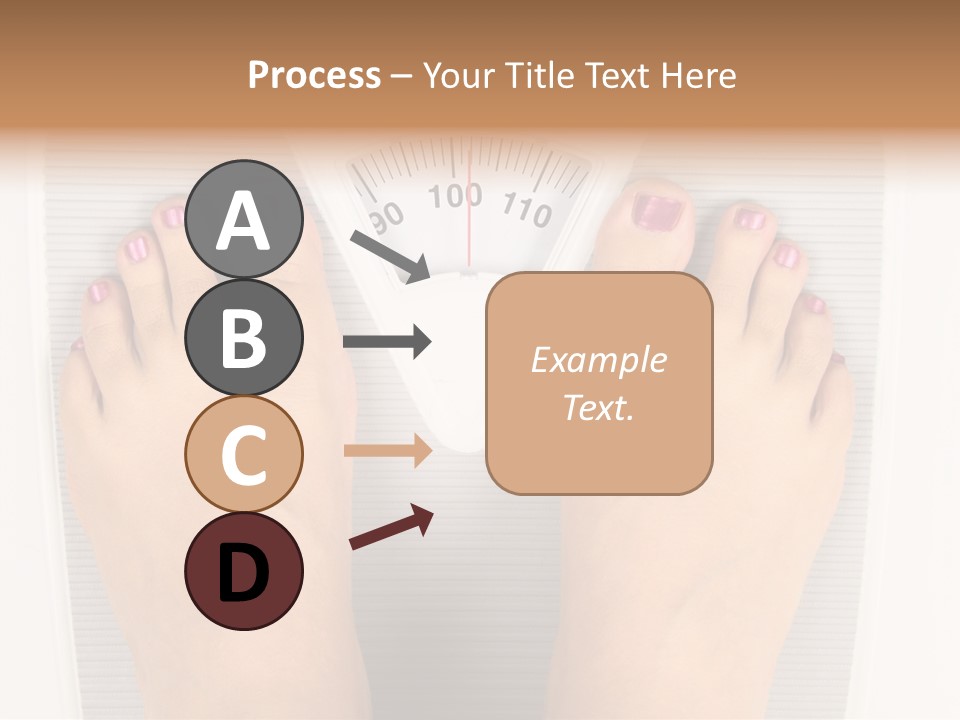 Process – Your Title Text Here

90 100 110

A

B

C

D

Example Text.